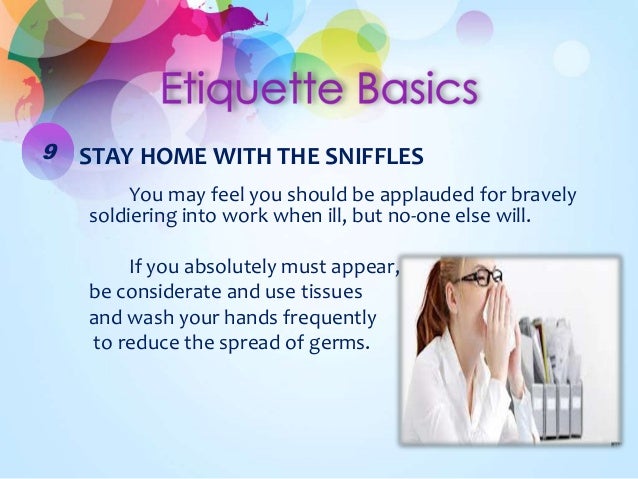 Etiquette Basics

9 STAY HOME WITH THE SNIFFLES

You may feel you should be applauded for bravely soldiering into work when ill, but no-one else will.

If you absolutely must appear, be considerate and use tissues and wash your hands frequently to reduce the spread of germs.